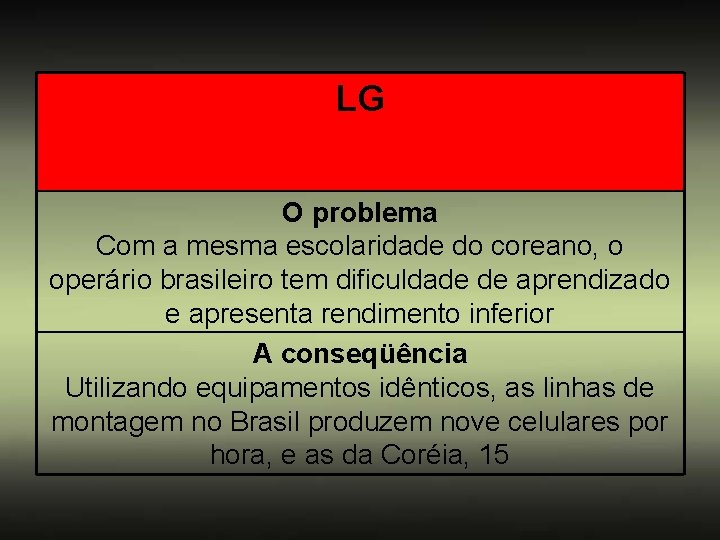 LG

O problema
Com a mesma escolaridade do coreano, o operário brasileiro tem dificuldade de aprendizado e apresenta rendimento inferior

A conseqüência
Utilizando equipamentos idênticos, as linhas de montagem no Brasil produzem nove celulares por hora, e as da Coréia, 15